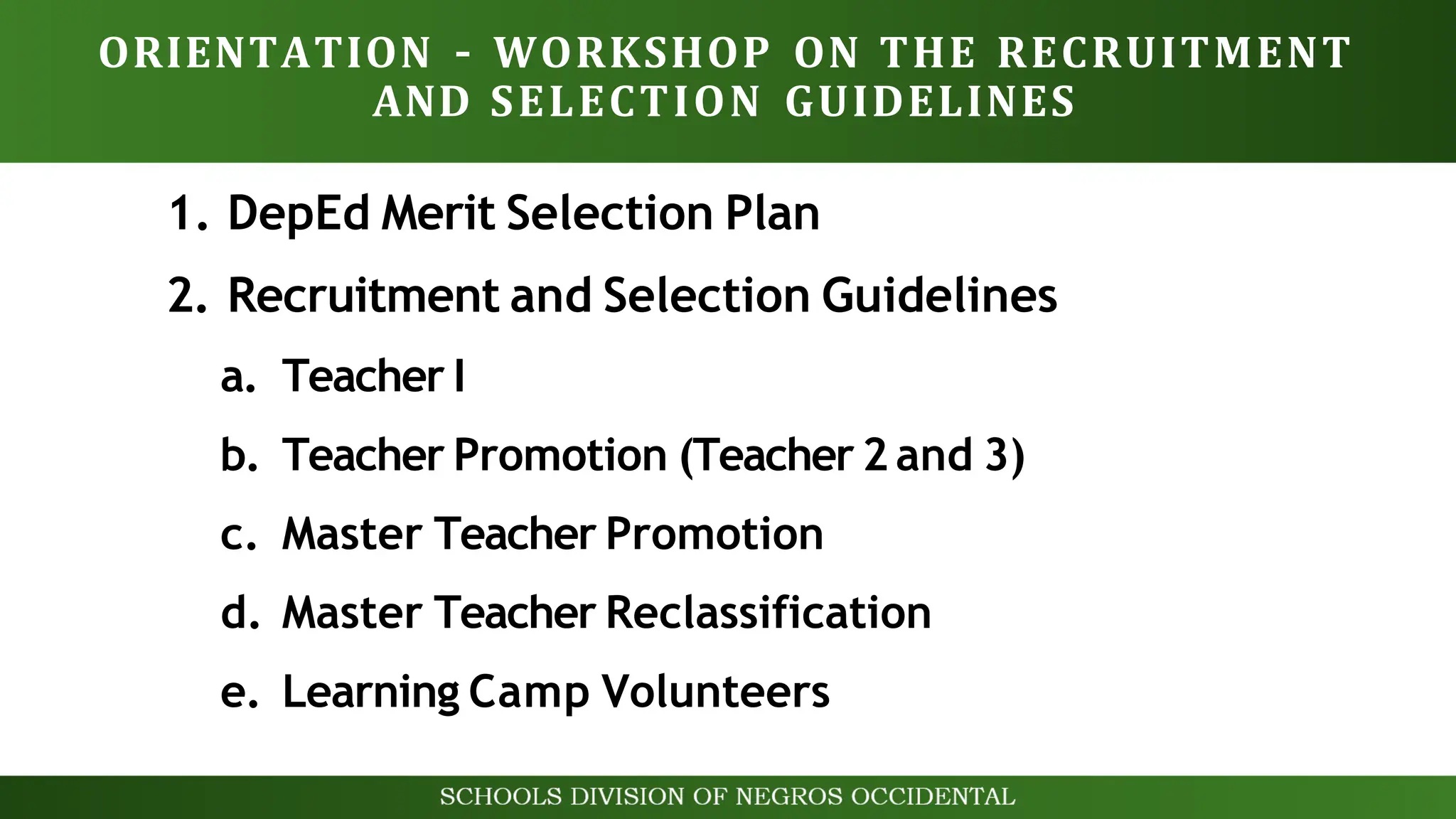 ORIENTATION - WORKSHOP ON THE RECRUITMENT AND SELECTION GUIDELINES

1. DepEd Merit Selection Plan
2. Recruitment and Selection Guidelines
a. Teacher I
b. Teacher Promotion (Teacher 2 and 3)
c. Master Teacher Promotion
d. Master Teacher Reclassification
e. Learning Camp Volunteers

SCHOOLS DIVISION OF NEGROS OCCIDENTAL